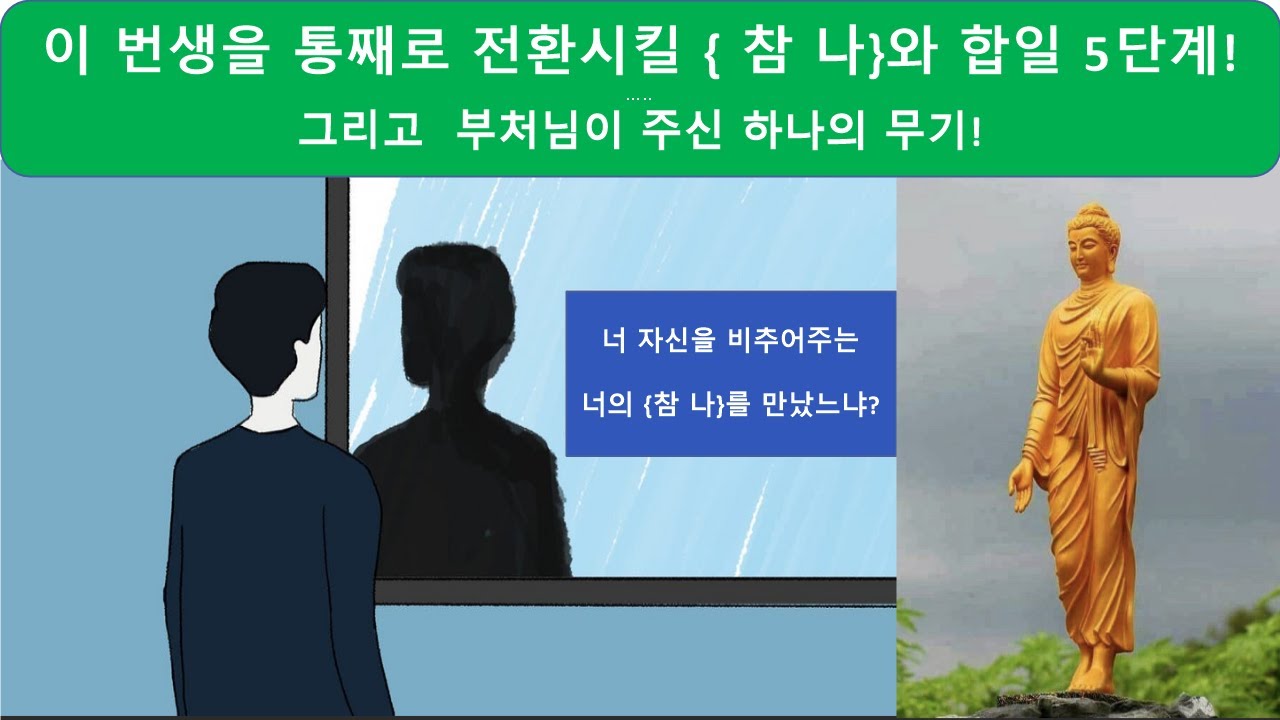 이 번생을 통째로 전환시킬 { 참 나}와 합일 5단계!
그리고 부처님이 주신 하나의 무기!

너 자신을 비추어주는
너의 {참 나}를 만났느냐?